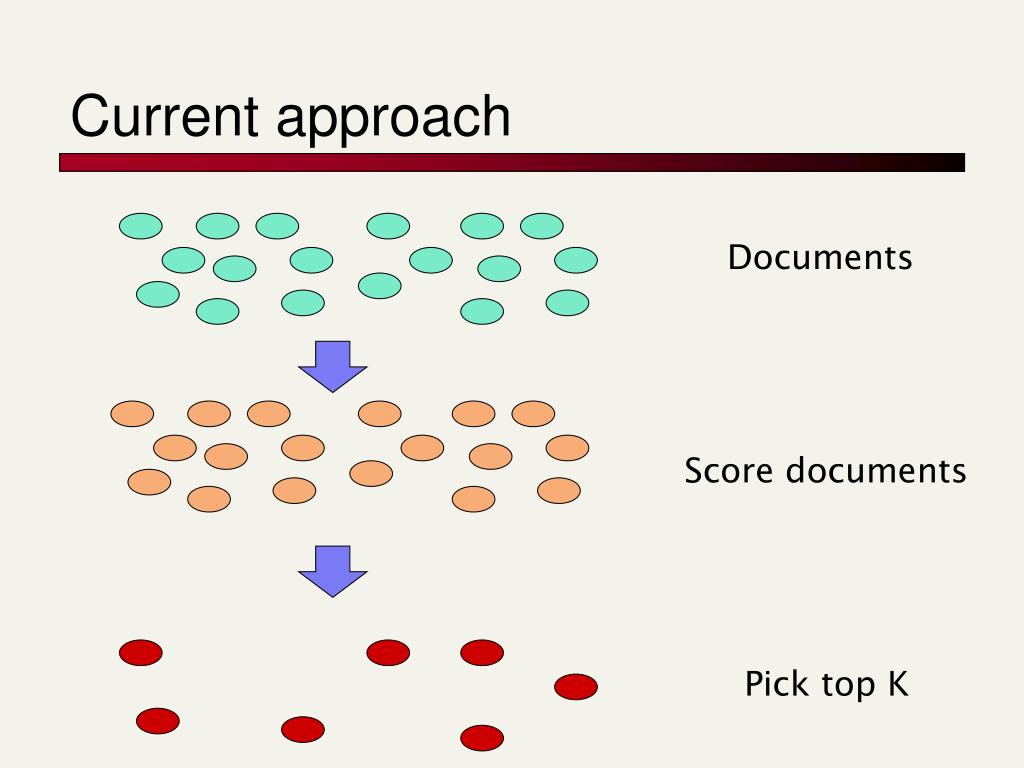 Current approach

Documents

Score documents

Pick top K